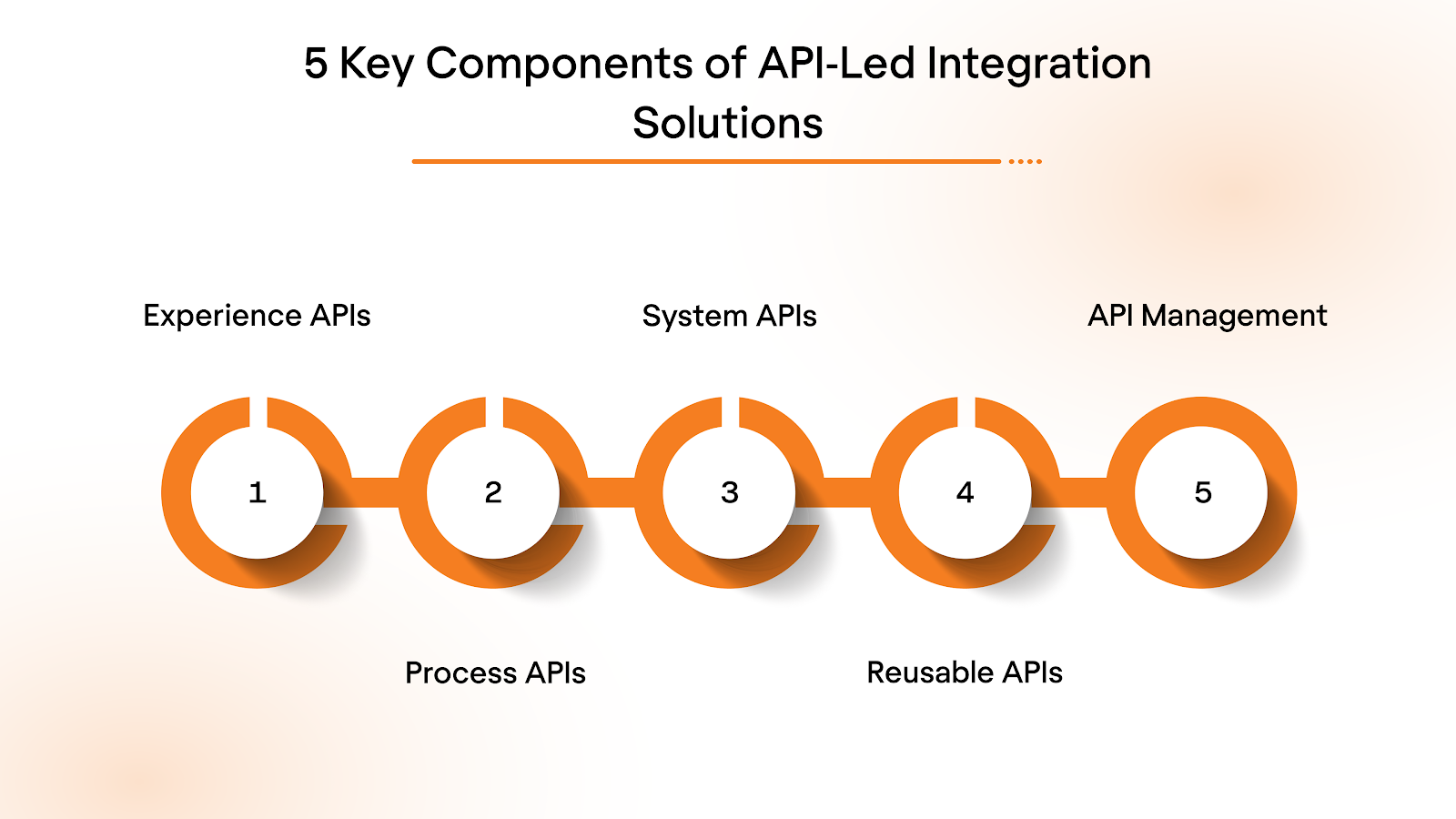 5 Key Components of API-Led Integration Solutions

Experience APIs

System APIs

API Management

1

2

3

4

5

Process APIs

Reusable APIs